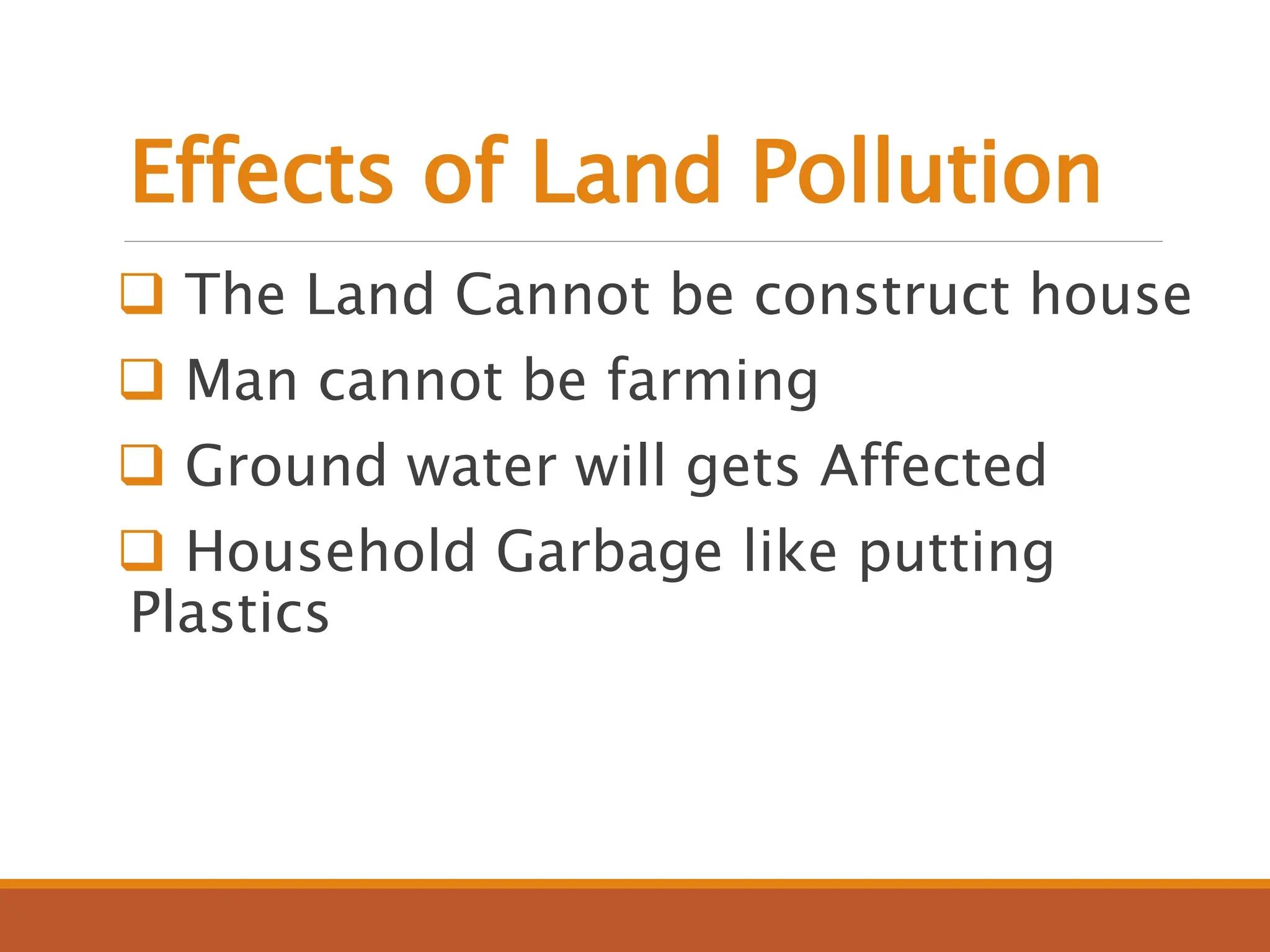 Effects of Land Pollution

❑ The Land Cannot be construct house

❑ Man cannot be farming

❑ Ground water will gets Affected

❑ Household Garbage like putting Plastics